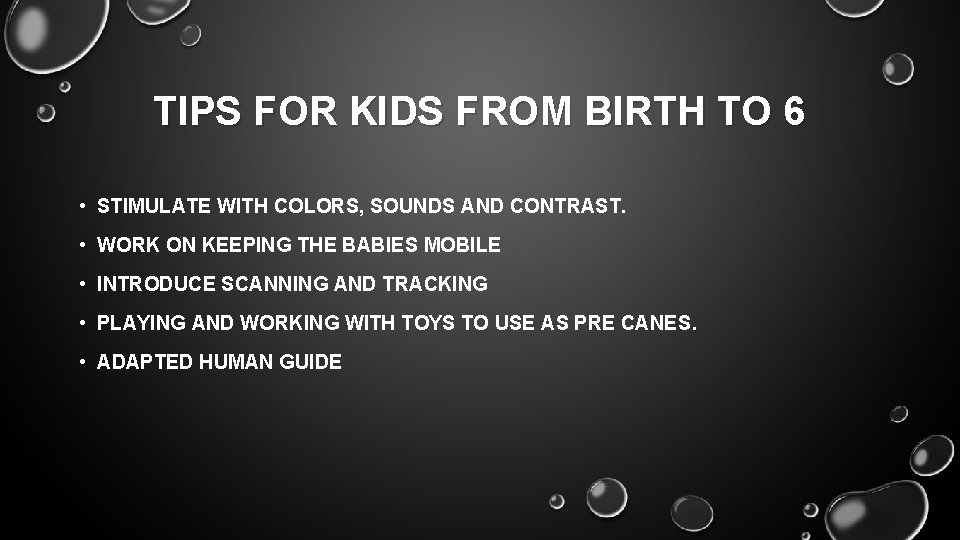 TIPS FOR KIDS FROM BIRTH TO 6

• STIMULATE WITH COLORS, SOUNDS AND CONTRAST.
• WORK ON KEEPING THE BABIES MOBILE
• INTRODUCE SCANNING AND TRACKING
• PLAYING AND WORKING WITH TOYS TO USE AS PRE CANES.
• ADAPTED HUMAN GUIDE